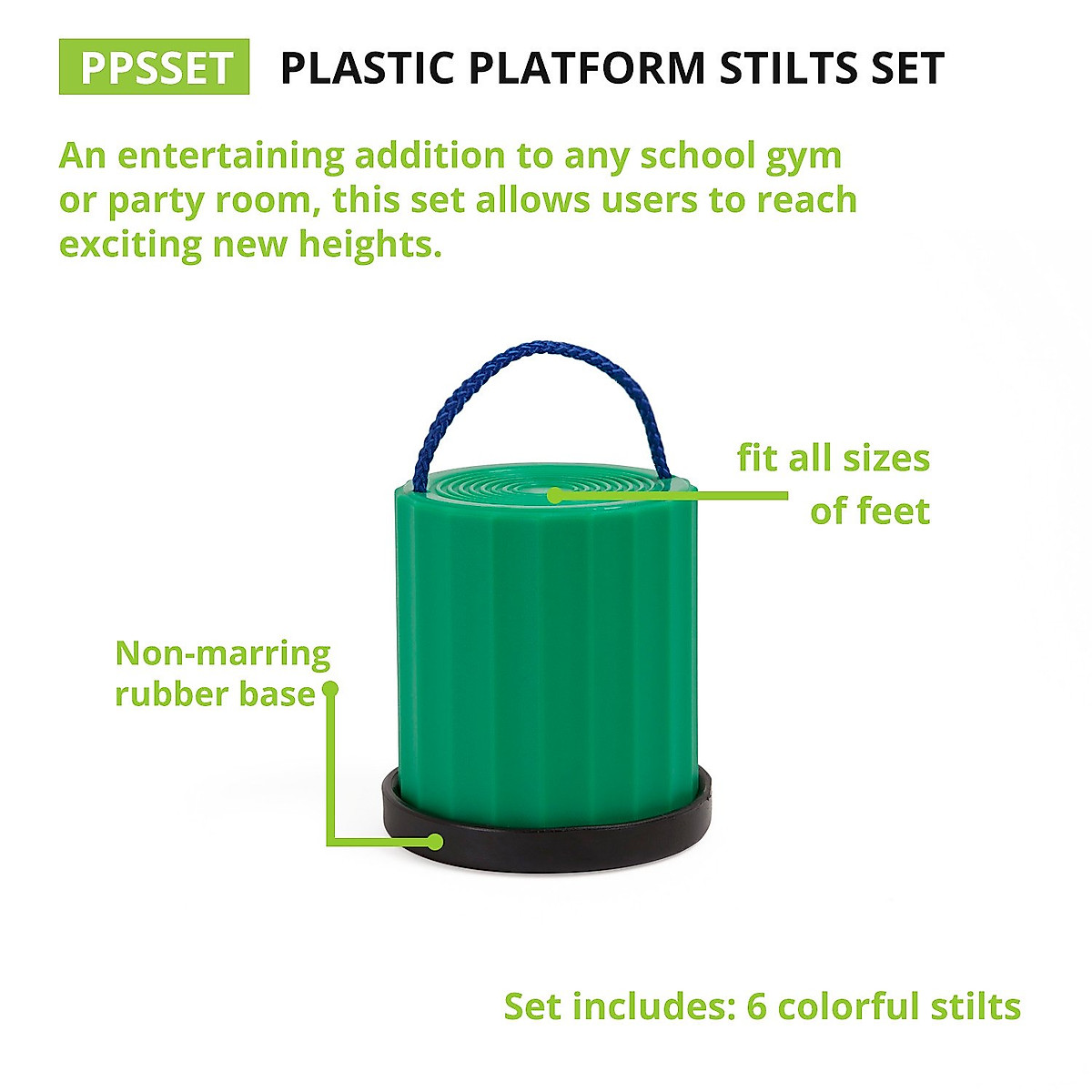 PPSSET PLASTIC PLATFORM STILTS SET

An entertaining addition to any school gym or party room, this set allows users to reach exciting new heights.

fit all sizes of feet

Non-marring rubber base

Set includes: 6 colorful stilts